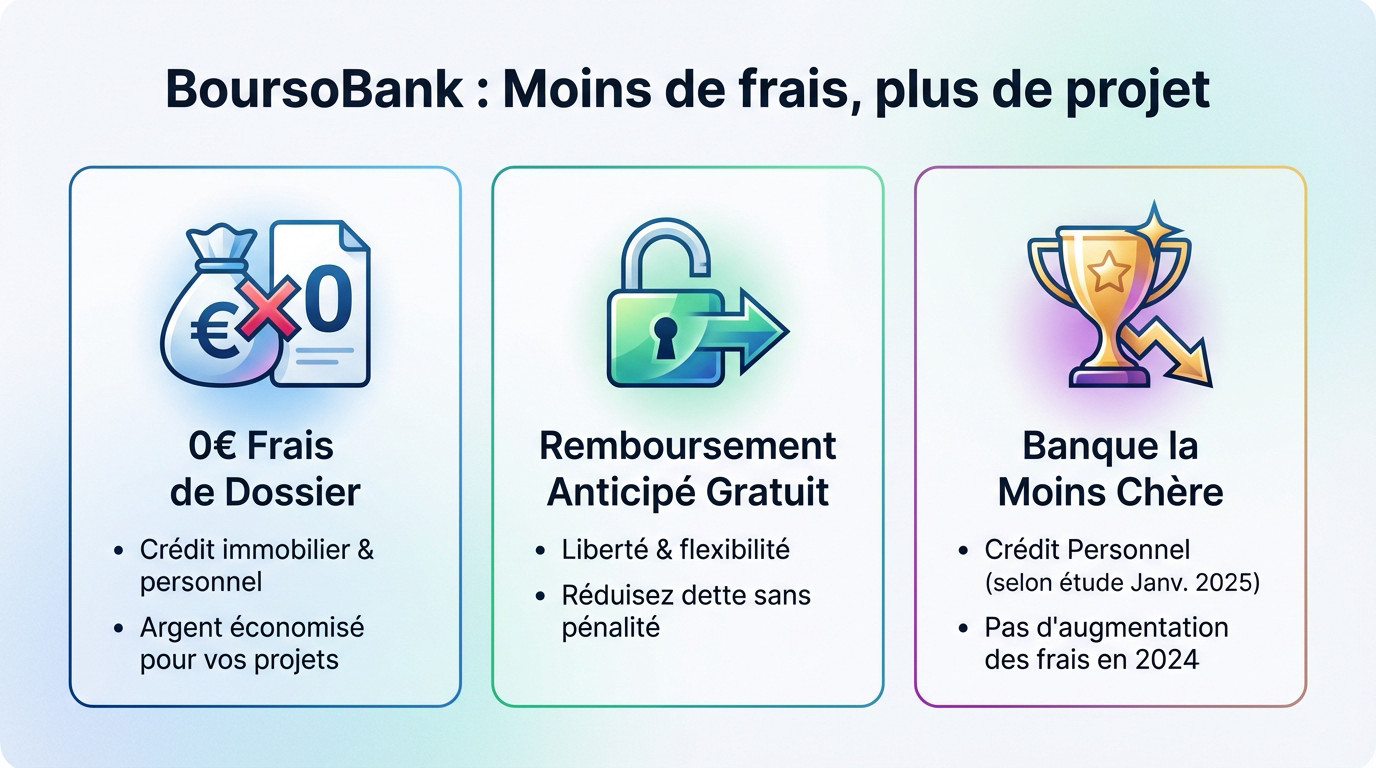 BoursoBank : Moins de frais, plus de projet

€ 0

0€ Frais de Dossier

• Crédit immobilier & personnel
• Argent économisé pour vos projets

Remboursement Anticipé Gratuit

• Liberté & flexibilité
• Réduisez dette sans pénalité

Banque la Moins Chère

• Crédit Personnel (selon étude Janv. 2025)
• Pas d'augmentation des frais en 2024